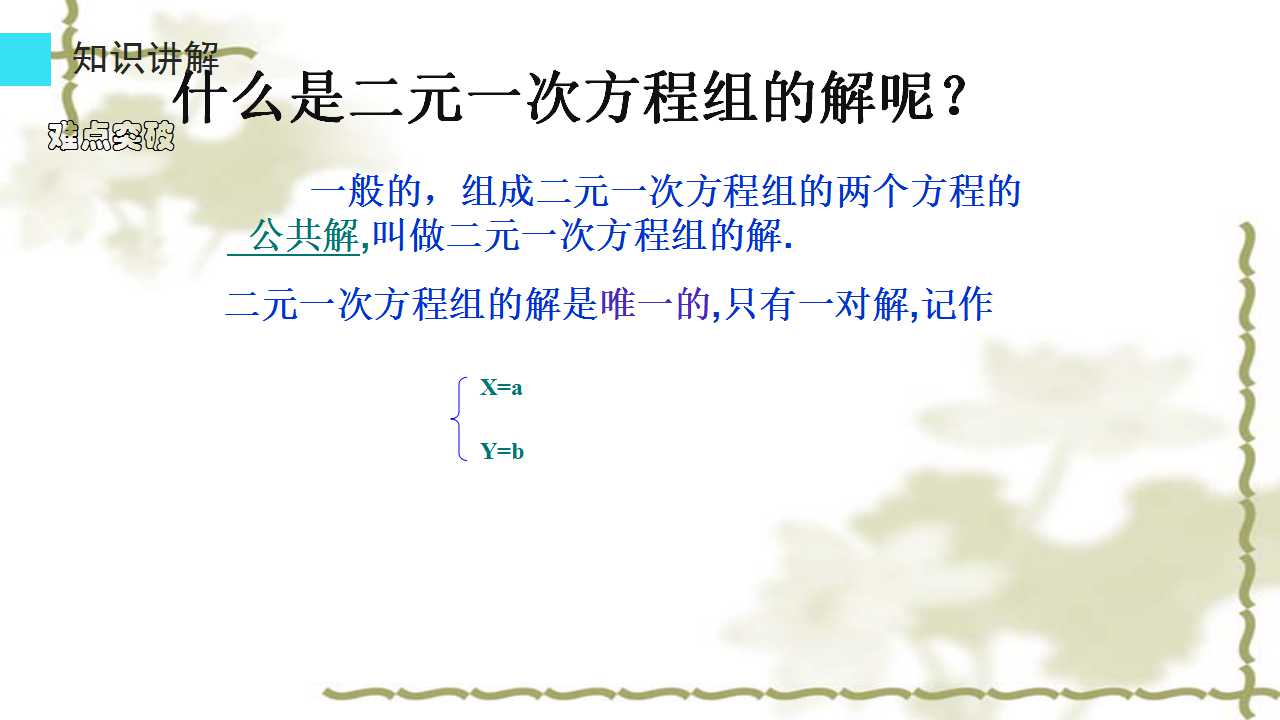 知识讲解

什么是二元一次方程组的解呢？

难点突破

一般的，组成二元一次方程组的两个方程的公共解,叫做二元一次方程组的解.

二元一次方程组的解是唯一的,只有一对解,记作

$\begin{cases} X=a \\ Y=b \end{cases}$